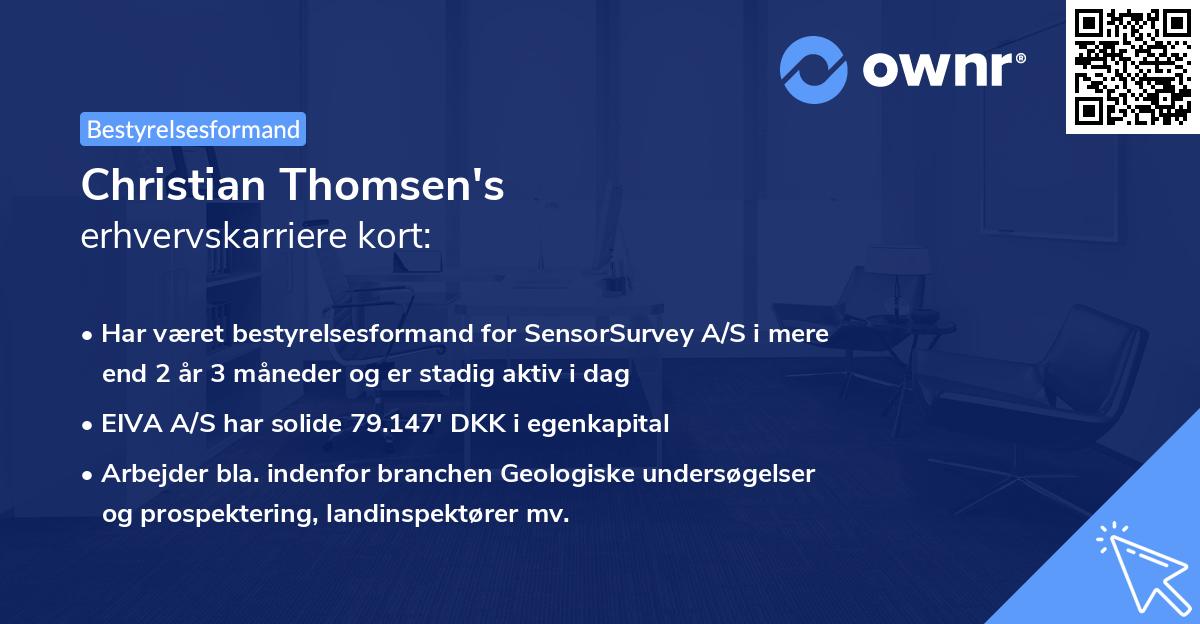 ownr®

Bestyrelsesformand

Christian Thomsen's
erhvervskarriere kort:

• Har været bestyrelsesformand for SensorSurvey A/S i mere end 2 år 3 måneder og er stadig aktiv i dag

• EIVA A/S har solide 79.147' DKK i egenkapital

• Arbejder bla. indenfor branchen Geologiske undersøgelser og prospektering, landinspektører mv.